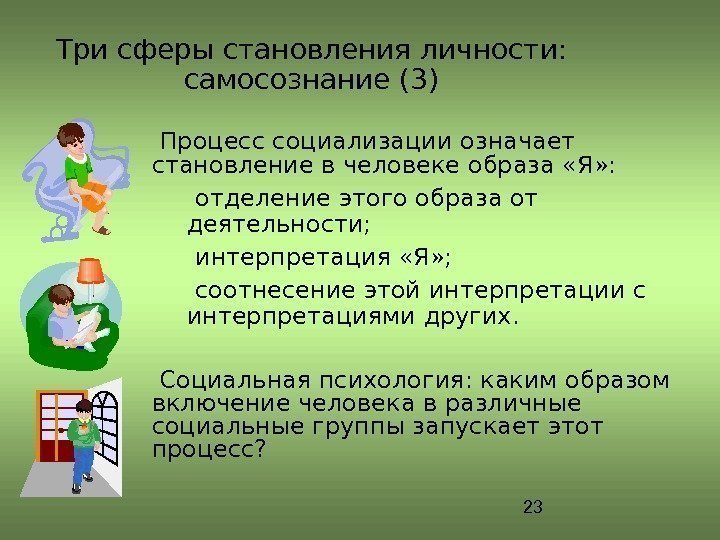 Три сферы становления личности: самосознание (3)

Процесс социализации означает становление в человеке образа «Я»:

отделение этого образа от деятельности;

интерпретация «Я»;

соотнесение этой интерпретации с интерпретациями других.

Социальная психология: каким образом включение человека в различные социальные группы запускает этот процесс?

23